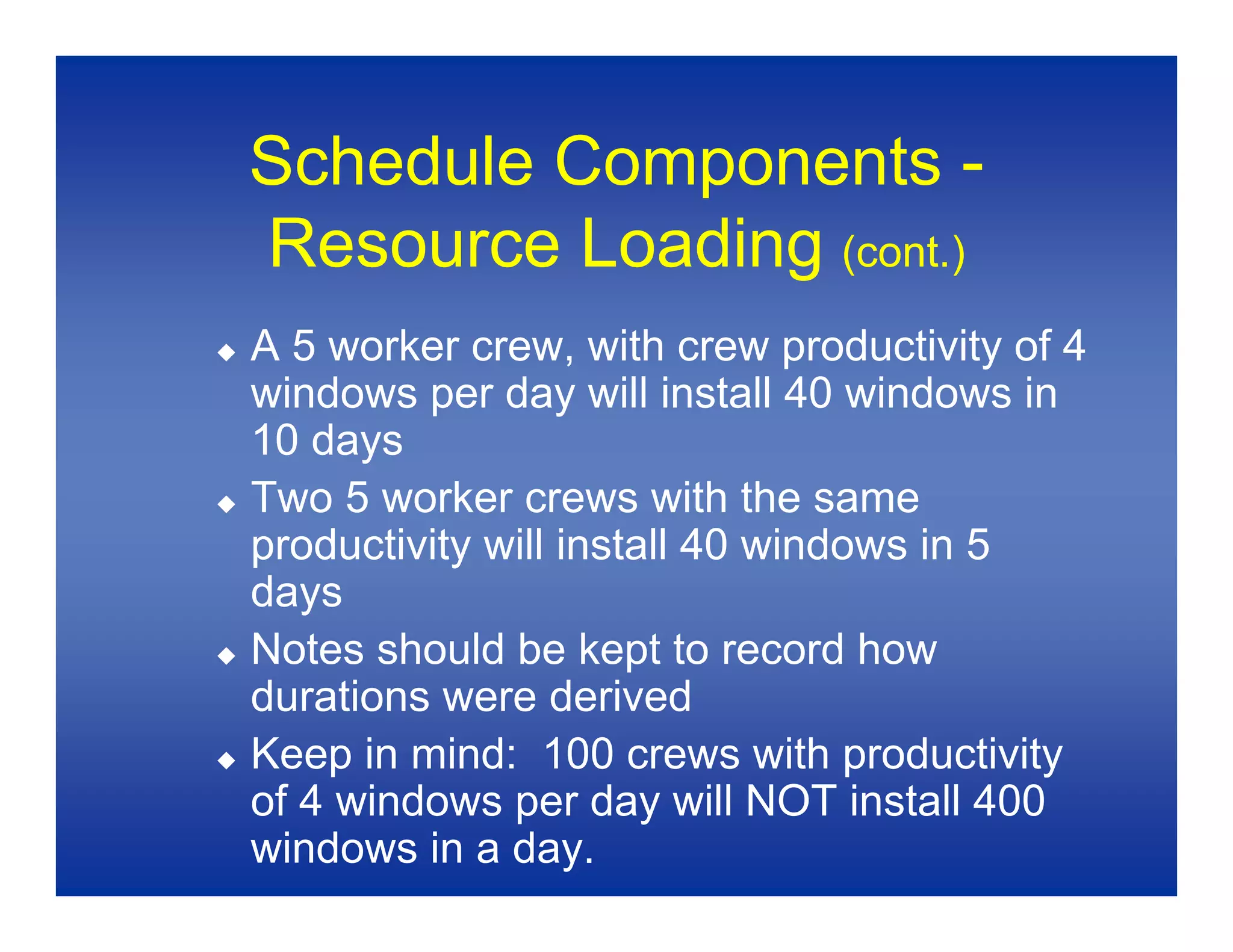 Schedule Components - Resource Loading (cont.)

◆ A 5 worker crew, with crew productivity of 4 windows per day will install 40 windows in 10 days

◆ Two 5 worker crews with the same productivity will install 40 windows in 5 days

◆ Notes should be kept to record how durations were derived

◆ Keep in mind:  100 crews with productivity of 4 windows per day will NOT install 400 windows in a day.